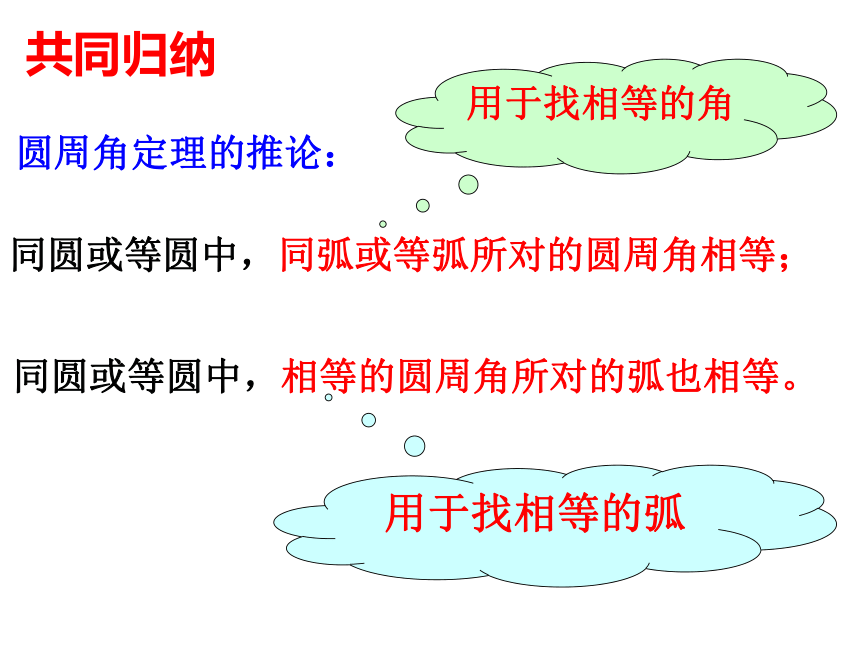 共同归纳

用于找相等的角

圆周角定理的推论：

同圆或等圆中，同弧或等弧所对的圆周角相等；

同圆或等圆中，相等的圆周角所对的弧也相等。

用于找相等的弧